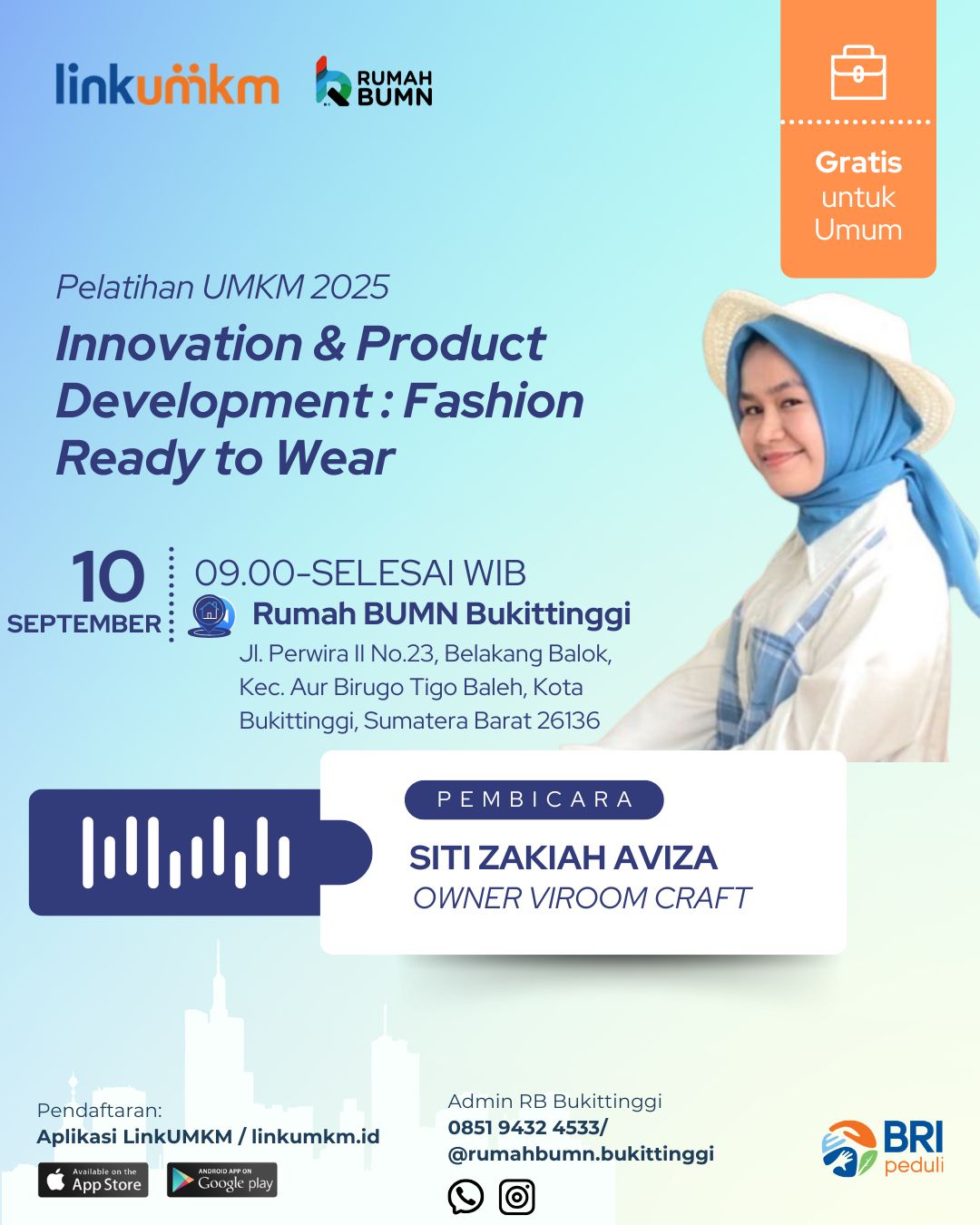 linkumkm

RUMAH BUMN

Gratis untuk Umum

Pelatihan UMKM 2025

Innovation & Product Development : Fashion Ready to Wear

10 SEPTEMBER

09.00-SELESAI WIB

Rumah BUMN Bukittinggi

Jl. Perwira II No.23, Belakang Balok, Kec. Aur Birugo Tigo Baleh, Kota Bukittinggi, Sumatera Barat 26136

PEMBICARA

SITI ZAKIAH AVIZA
OWNER VIROOM CRAFT

Pendaftaran:
Aplikasi LinkUMKM / linkumkm.id

Available on the App Store

ANDROID APP ON Google play

Admin RB Bukittinggi
0851 9432 4533/
@rumahbumn.bukittinggi

BRI peduli